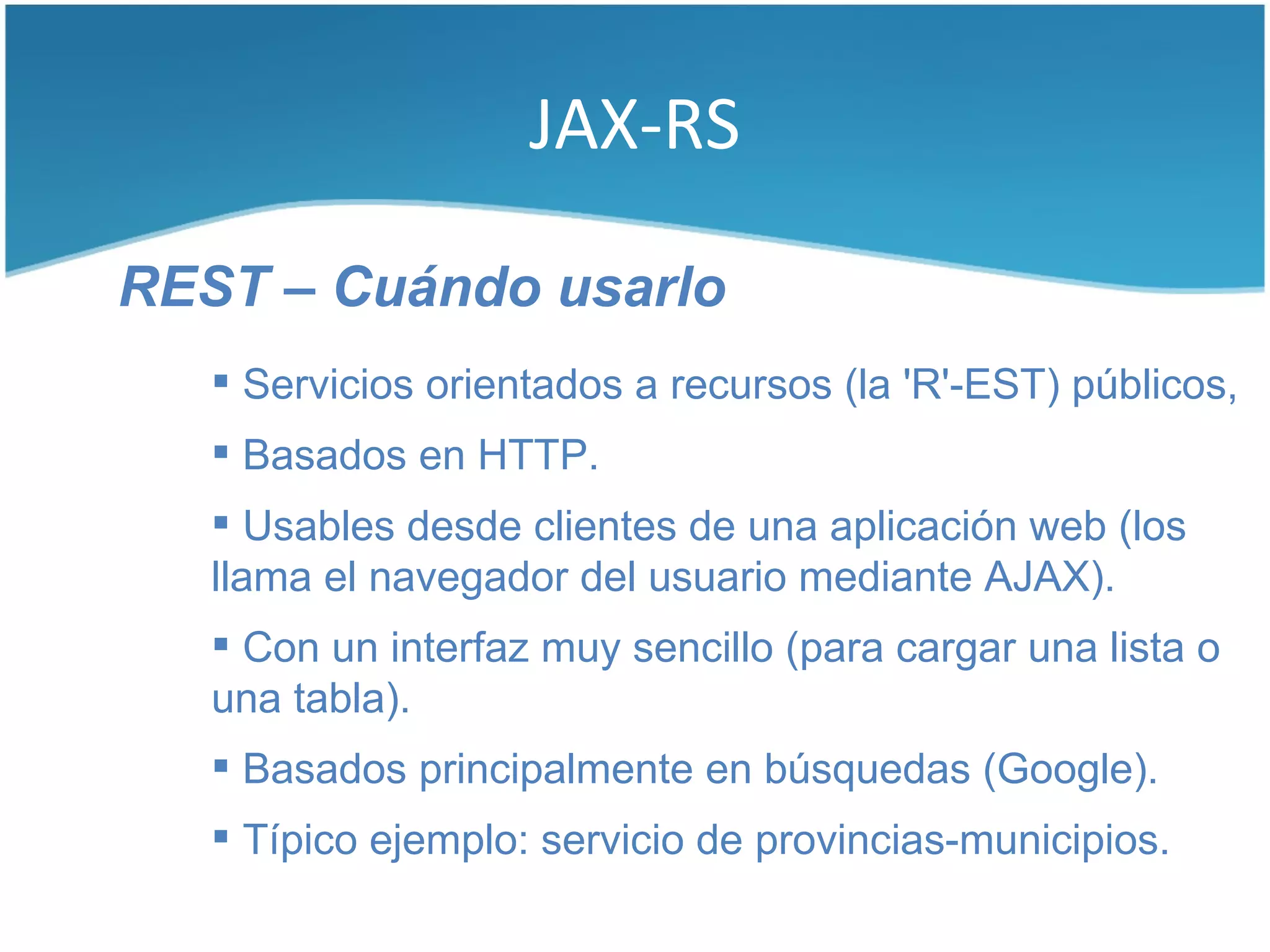 JAX-RS

REST – Cuándo usarlo

▪ Servicios orientados a recursos (la 'R'-EST) públicos,

▪ Basados en HTTP.

▪ Usables desde clientes de una aplicación web (los llama el navegador del usuario mediante AJAX).

▪ Con un interfaz muy sencillo (para cargar una lista o una tabla).

▪ Basados principalmente en búsquedas (Google).

▪ Típico ejemplo: servicio de provincias-municipios.